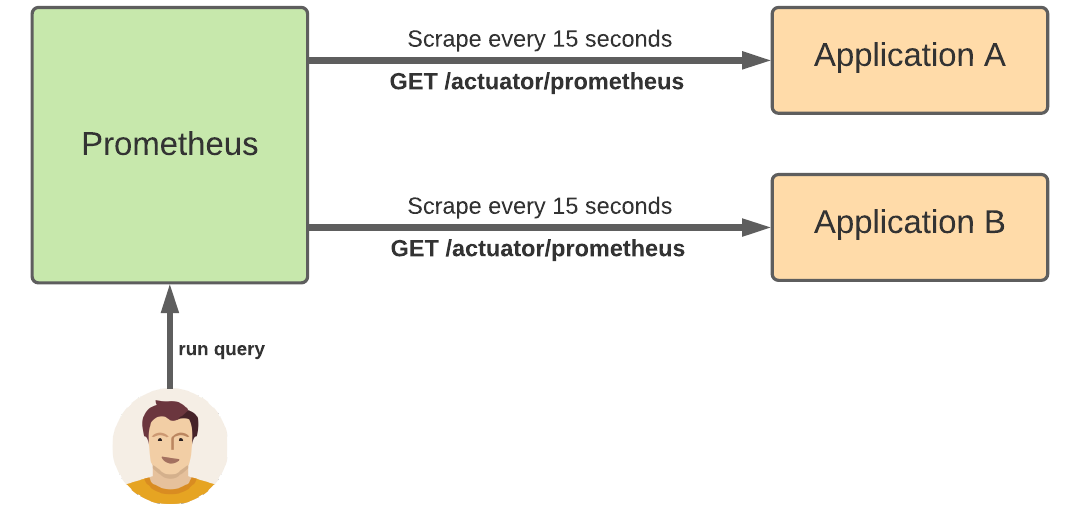 Prometheus

Scrape every 15 seconds
GET /actuator/prometheus

Application A

Scrape every 15 seconds
GET /actuator/prometheus

Application B

run query